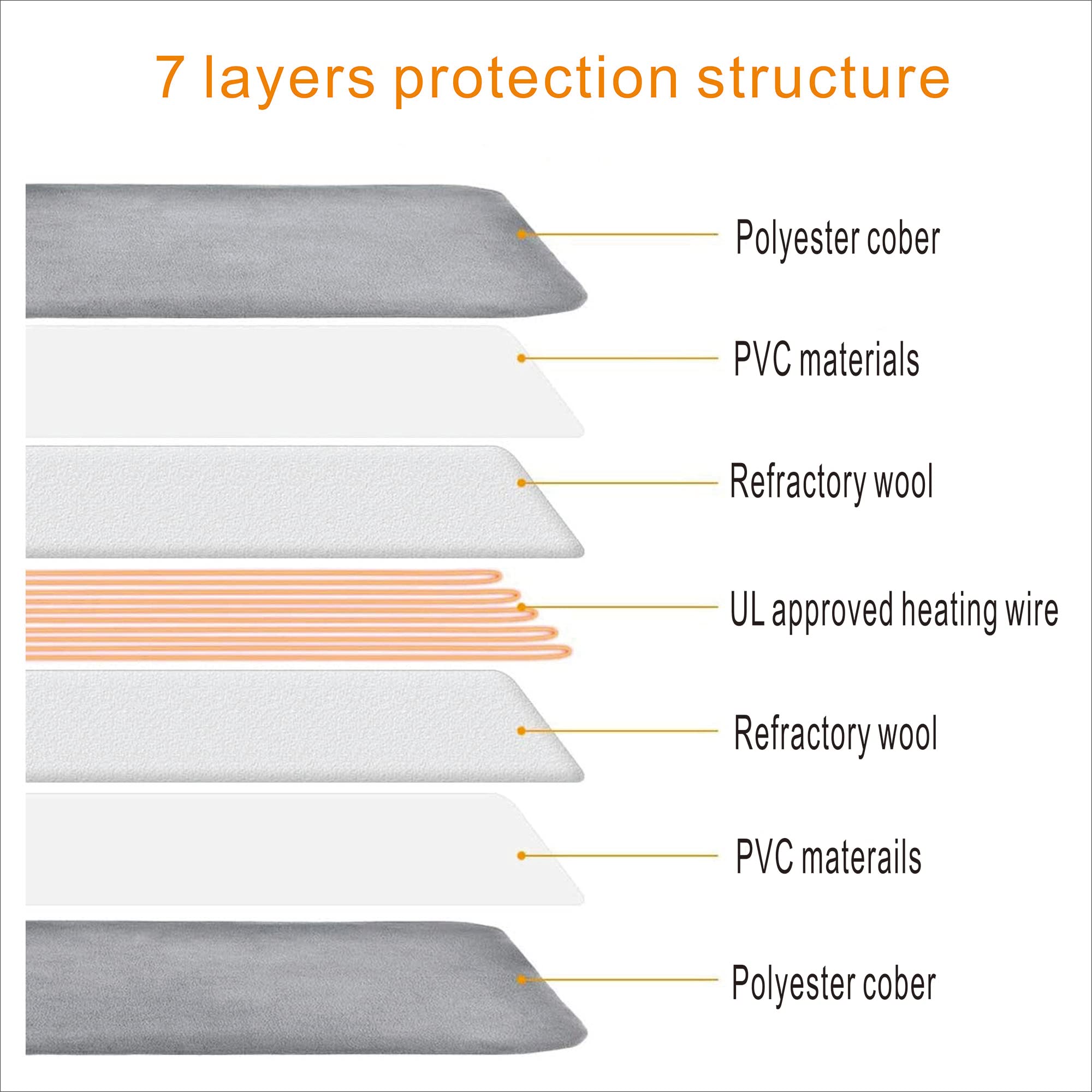 7 layers protection structure

Polyester cober

PVC materials

Refractory wool

UL approved heating wire

Refractory wool

PVC materails

Polyester cober